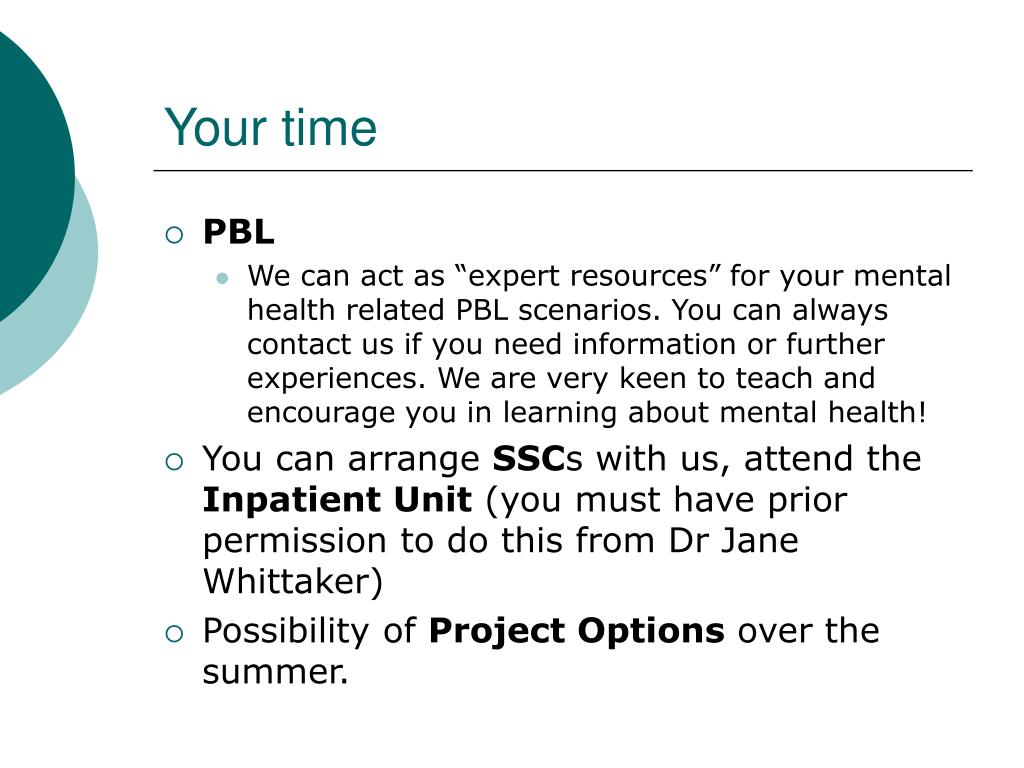 Your time

PBL

We can act as “expert resources” for your mental health related PBL scenarios. You can always contact us if you need information or further experiences. We are very keen to teach and encourage you in learning about mental health!

You can arrange SSCs with us, attend the Inpatient Unit (you must have prior permission to do this from Dr Jane Whittaker)

Possibility of Project Options over the summer.